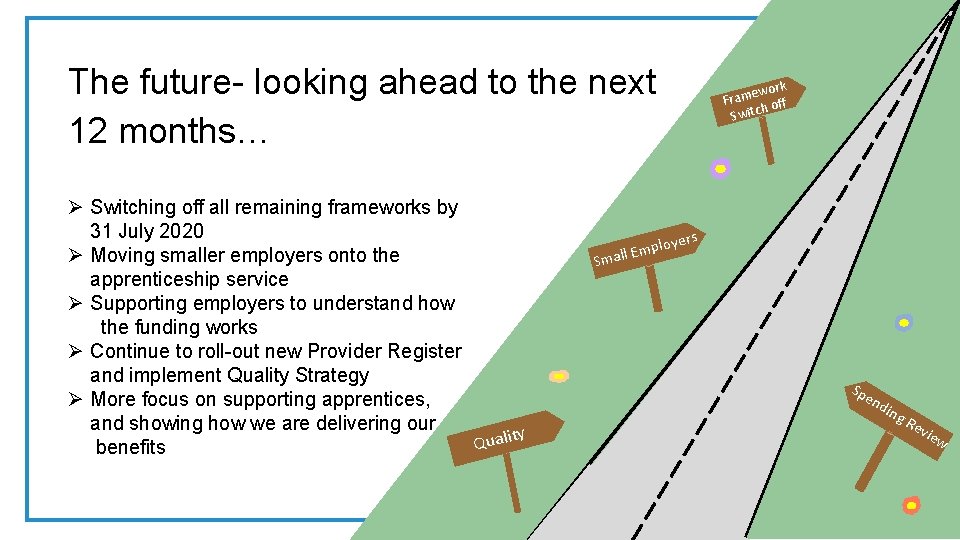 The future- looking ahead to the next 12 months…

➢ Switching off all remaining frameworks by 31 July 2020
➢ Moving smaller employers onto the apprenticeship service
➢ Supporting employers to understand how the funding works
➢ Continue to roll-out new Provider Register and implement Quality Strategy
➢ More focus on supporting apprentices, and showing how we are delivering our benefits

Framework Switch off

Small Employers

Quality

Spending Review